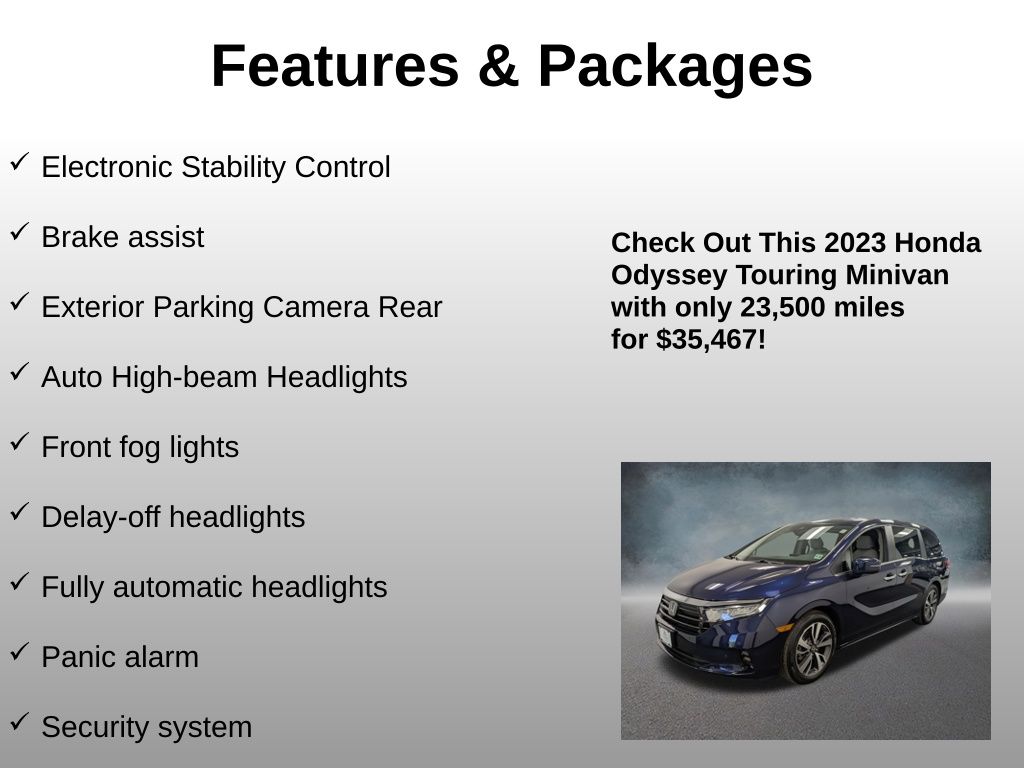 Features & Packages

✓ Electronic Stability Control

✓ Brake assist

✓ Exterior Parking Camera Rear

✓ Auto High-beam Headlights

✓ Front fog lights

✓ Delay-off headlights

✓ Fully automatic headlights

✓ Panic alarm

✓ Security system

Check Out This 2023 Honda Odyssey Touring Minivan with only 23,500 miles for $35,467!